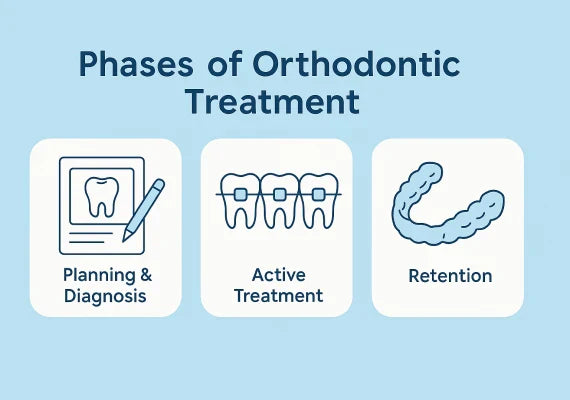 Phases of Orthodontic Treatment

Planning & Diagnosis

Active Treatment

Retention